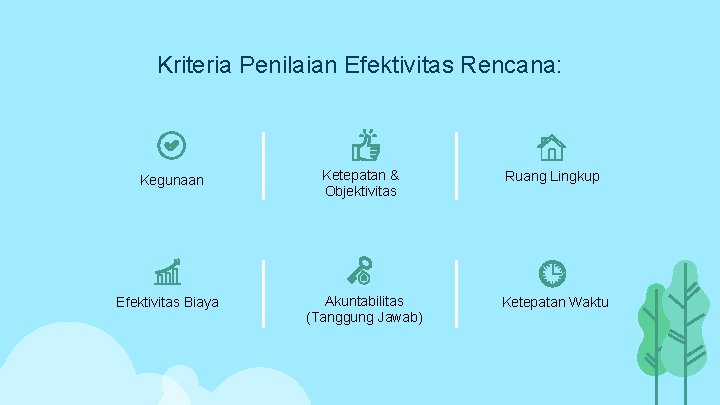 Kriteria Penilaian Efektivitas Rencana:

Kegunaan

Ketepatan & Objektivitas

Ruang Lingkup

Efektivitas Biaya

Akuntabilitas (Tanggung Jawab)

Ketepatan Waktu